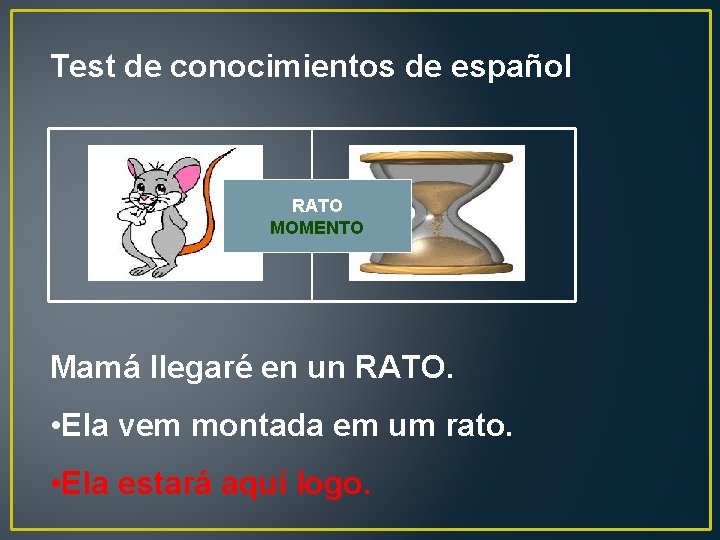 Test de conocimientos de español

RATO
MOMENTO

Mamá llegaré en un RATO.

•Ela vem montada em um rato.

•Ela estará aqui logo.